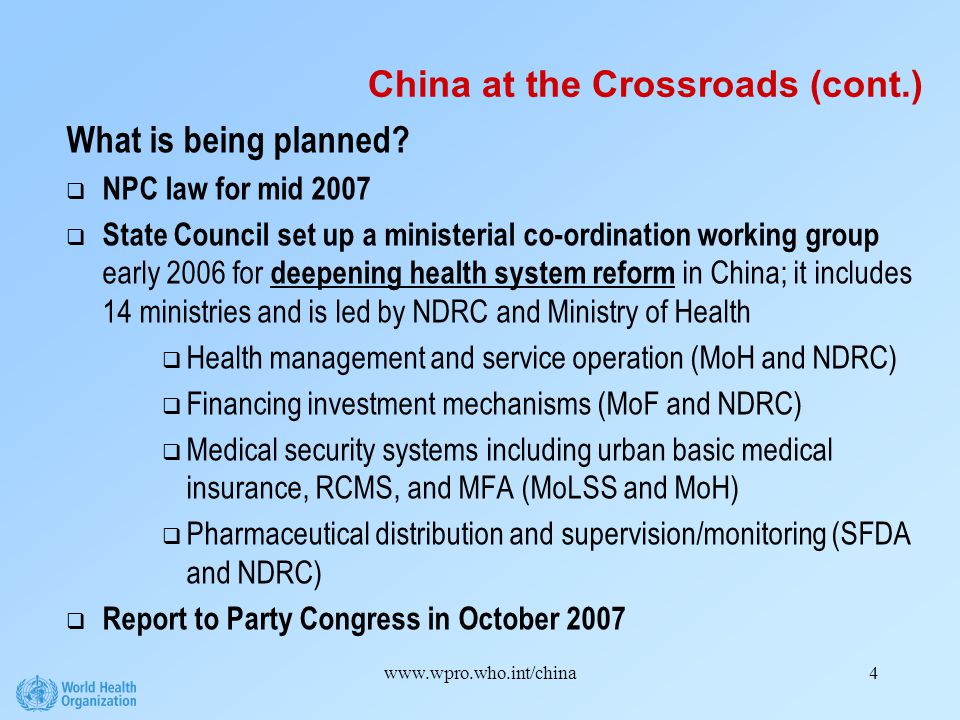 China at the Crossroads (cont.)

What is being planned?

❑ NPC law for mid 2007

❑ State Council set up a ministerial co-ordination working group early 2006 for deepening health system reform in China; it includes 14 ministries and is led by NDRC and Ministry of Health

❑ Health management and service operation (MoH and NDRC)

❑ Financing investment mechanisms (MoF and NDRC)

❑ Medical security systems including urban basic medical insurance, RCMS, and MFA (MoLSS and MoH)

❑ Pharmaceutical distribution and supervision/monitoring (SFDA and NDRC)

❑ Report to Party Congress in October 2007

World Health Organization

www.wpro.who.int/china

4